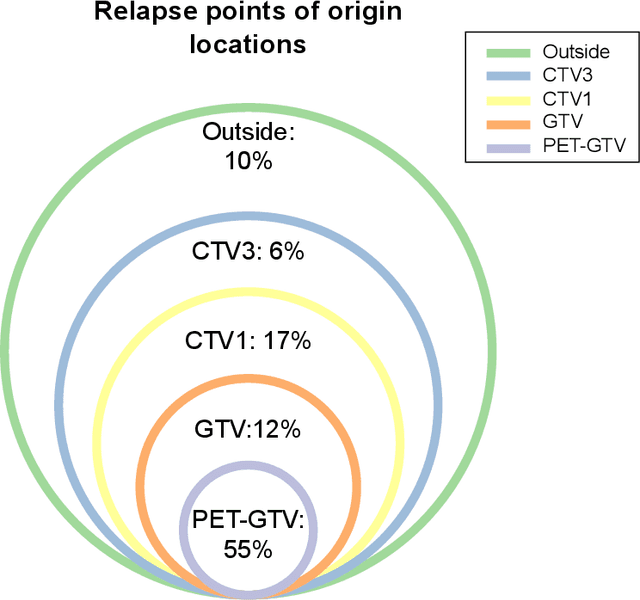 Relapse points of origin locations

Outside
CTV3
CTV1
GTV
PET-GTV

Outside: 10%

CTV3: 6%

CTV1: 17%

GTV:12%

PET-GTV: 55%